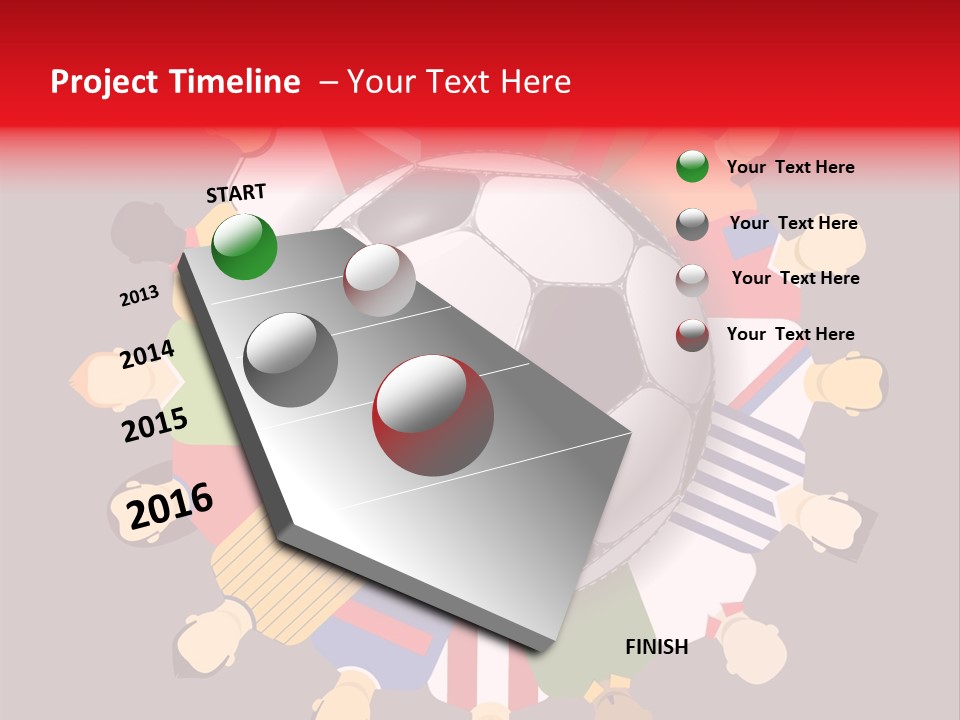 Project Timeline – Your Text Here

START

2013

2014

2015

2016

FINISH

Your Text Here

Your Text Here

Your Text Here

Your Text Here